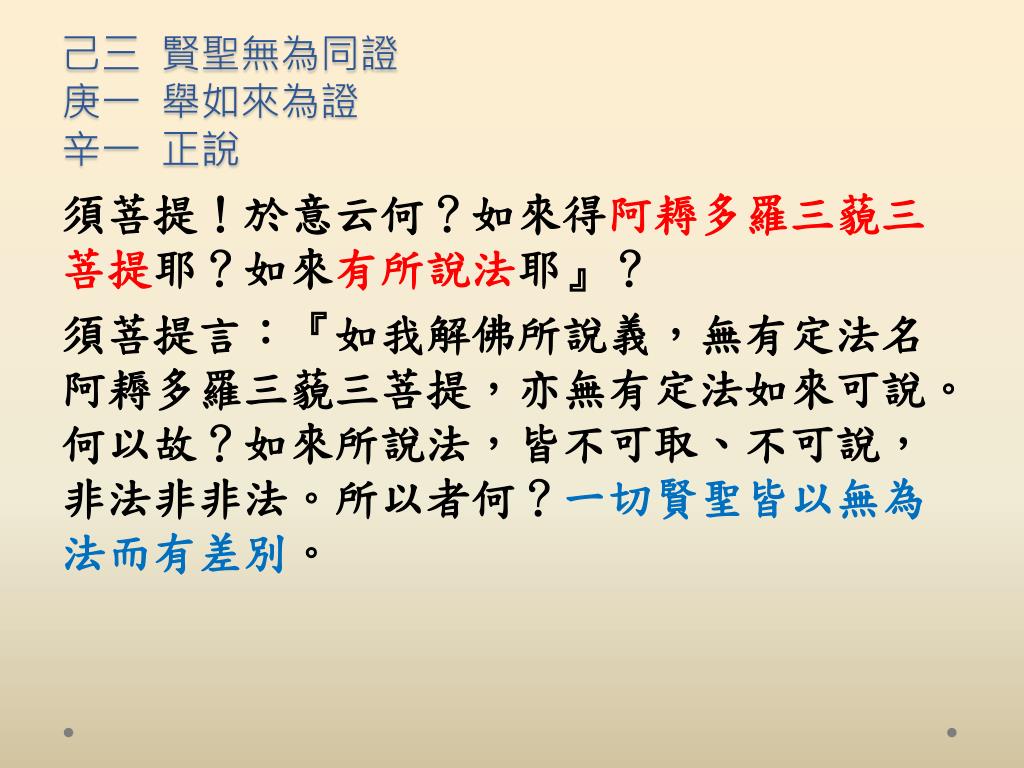 己三 賢聖無為同證
庚一 舉如來為證
辛一 正說

須菩提！於意云何？如來得阿耨多羅三藐三菩提耶？如來有所說法耶』？

須菩提言：『如我解佛所說義，無有定法名阿耨多羅三藐三菩提，亦無有定法如來可說。何以故？如來所說法，皆不可取、不可說，非法非非法。所以者何？一切賢聖皆以無為法而有差別。